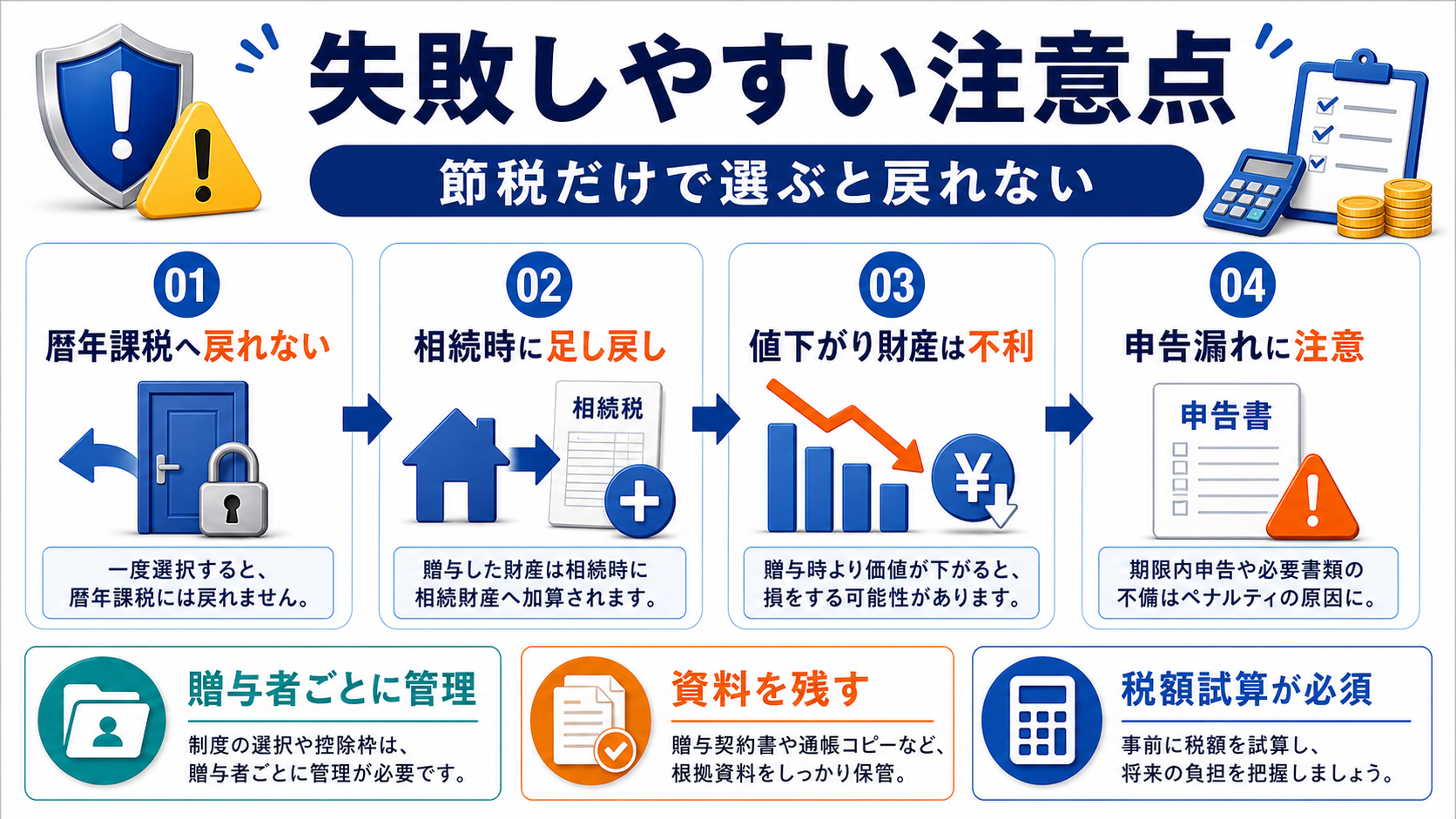 失敗しやすい注意点

節税だけで選ぶと戻れない

01
暦年課税へ戻れない

一度選択すると、暦年課税には戻れません。

02
相続時に足し戻し

相続税

贈与した財産は相続時に相続財産へ加算されます。

03
値下がり財産は不利

¥

贈与時より価値が下がると、損をする可能性があります。

04
申告漏れに注意

申告書

期限内申告や必要書類の不備はペナルティの原因に。

贈与者ごとに管理

制度の選択や控除枠は、贈与者ごとに管理が必要です。

資料を残す

贈与契約書や通帳コピーなど、根拠資料をしっかり保管。

税額試算が必須

事前に税額を試算し、将来の負担を把握しましょう。